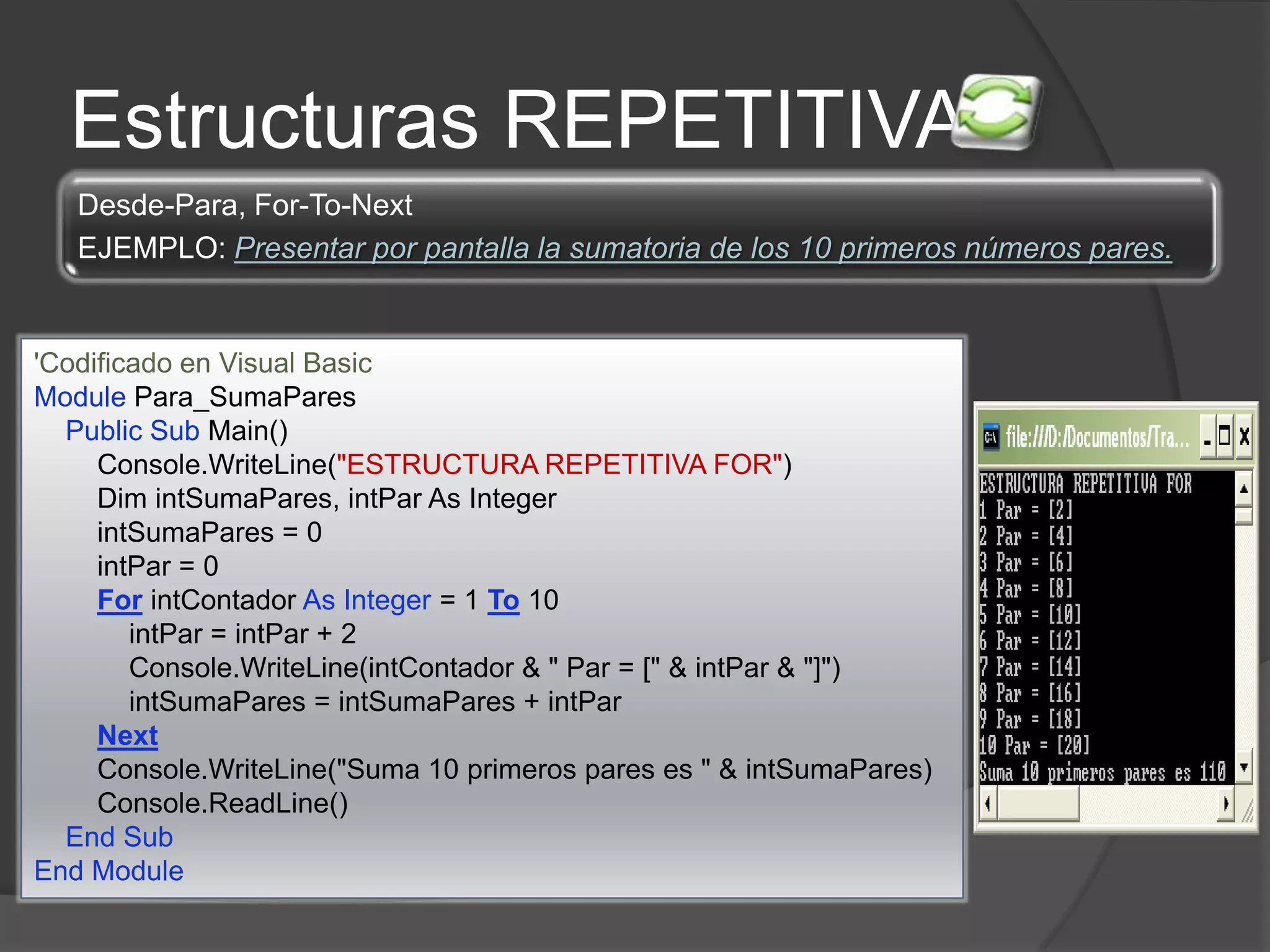 Estructuras REPETITIVA

Desde-Para, For-To-Next

EJEMPLO: Presentar por pantalla la sumatoria de los 10 primeros números pares.

'Codificado en Visual Basic
Module Para_SumaPares
Public Sub Main()
Console.WriteLine("ESTRUCTURA REPETITIVA FOR")
Dim intSumaPares, intPar As Integer
intSumaPares = 0
intPar = 0
For intContador As Integer = 1 To 10
intPar = intPar + 2
Console.WriteLine(intContador & " Par = [" & intPar & "]")
intSumaPares = intSumaPares + intPar
Next
Console.WriteLine("Suma 10 primeros pares es " & intSumaPares)
Console.ReadLine()
End Sub
End Module

file:///D:/Documentos/Tra...

ESTRUCTURA REPETITIVA FOR
1 Par = [2]
2 Par = [4]
3 Par = [6]
4 Par = [8]
5 Par = [10]
6 Par = [12]
7 Par = [14]
8 Par = [16]
9 Par = [18]
10 Par = [20]
Suma 10 primeros pares es 110